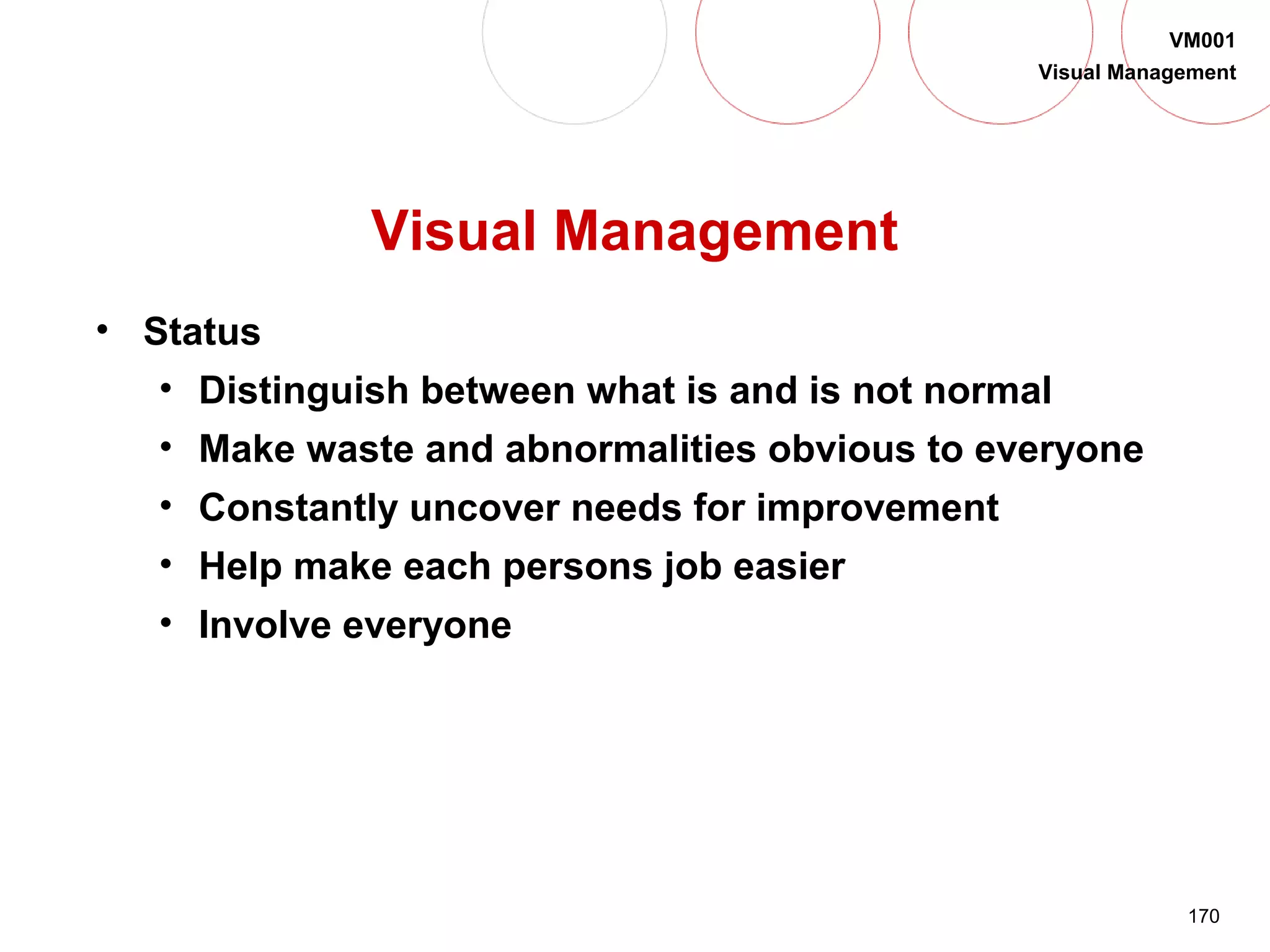 VM001
Visual Management

Visual Management

• Status
  • Distinguish between what is and is not normal
  • Make waste and abnormalities obvious to everyone
  • Constantly uncover needs for improvement
  • Help make each persons job easier
  • Involve everyone

170